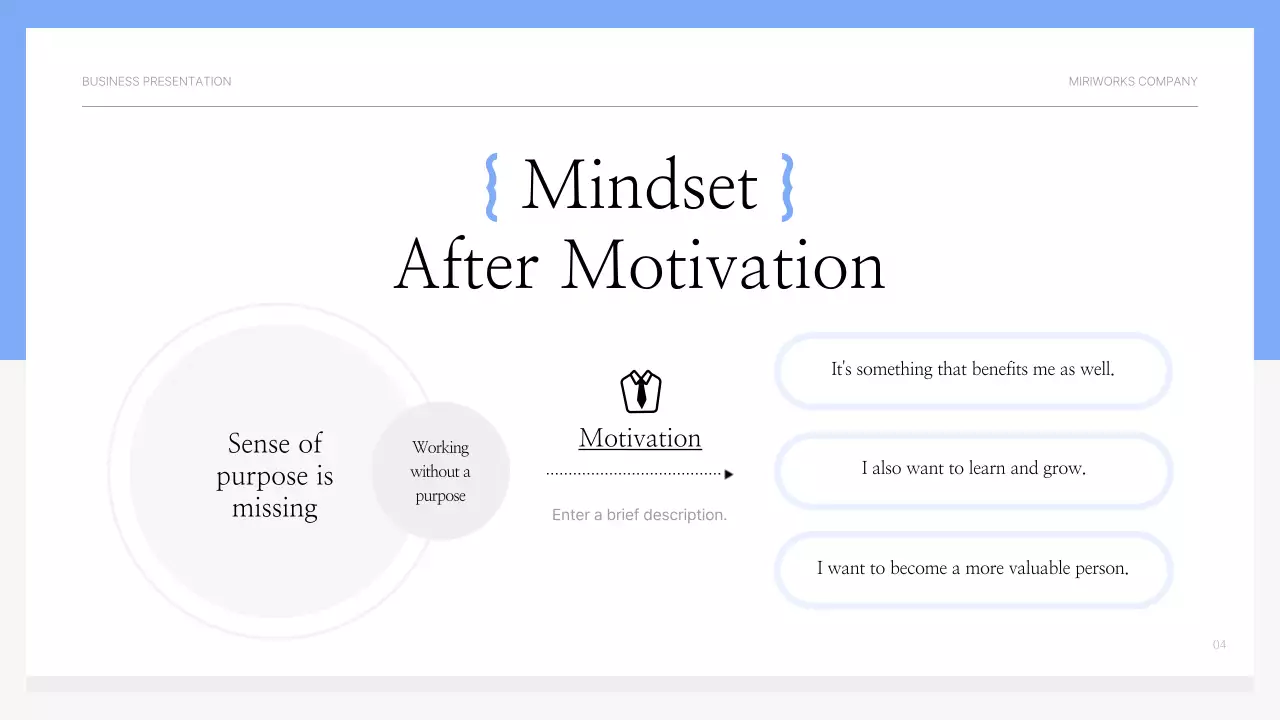 BUSINESS PRESENTATION

MIRIWORKS COMPANY

{ Mindset }
After Motivation

Sense of purpose is missing

Working without a purpose

Motivation

Enter a brief description.

It's something that benefits me as well.

I also want to learn and grow.

I want to become a more valuable person.

04